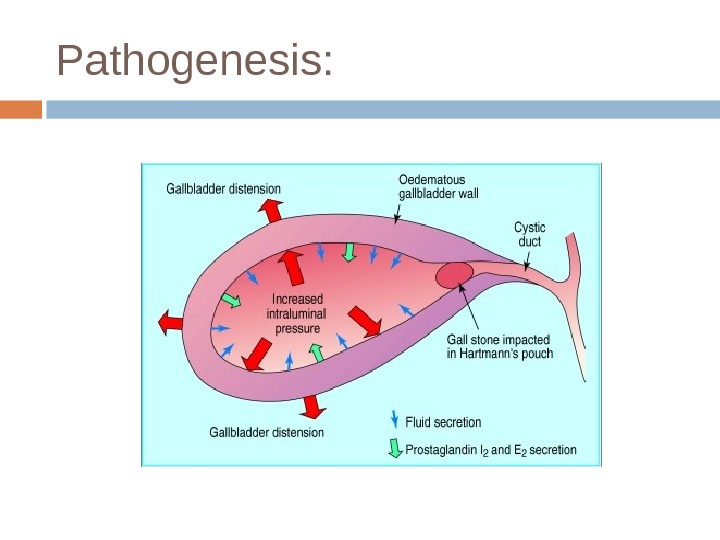 Pathogenesis:

Gallbladder distension

Oedematous gallbladder wall

Cystic duct

Increased intraluminal pressure

Gall stone impacted in Hartmann's pouch

Gallbladder distension

Fluid secretion

Prostaglandin $I_2$ and $E_2$ secretion